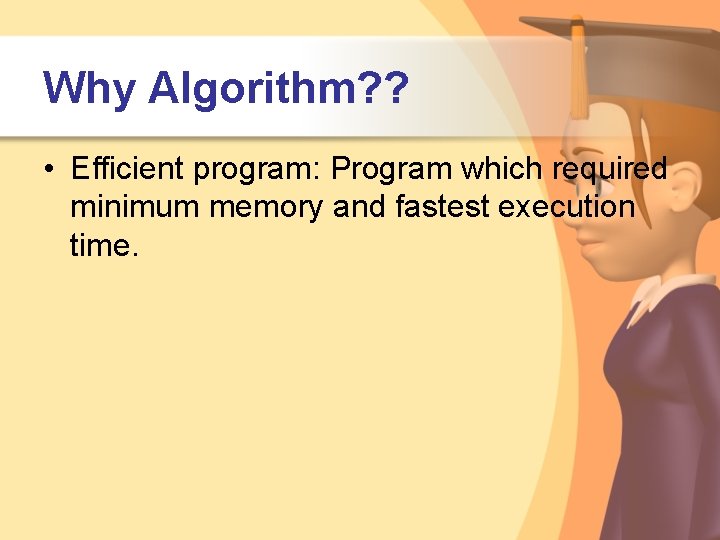 Why Algorithm??

• Efficient program: Program which required minimum memory and fastest execution time.